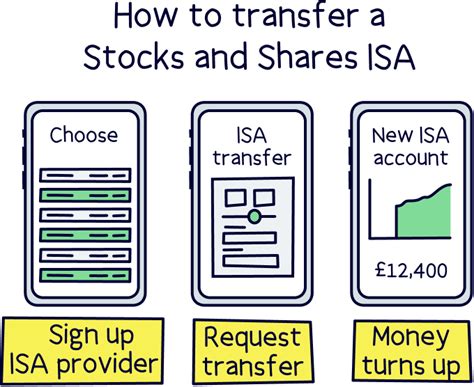 How to transfer a Stocks and Shares ISA

Choose

ISA transfer

New ISA account

£12,400

Sign up ISA provider

Request transfer

Money turns up